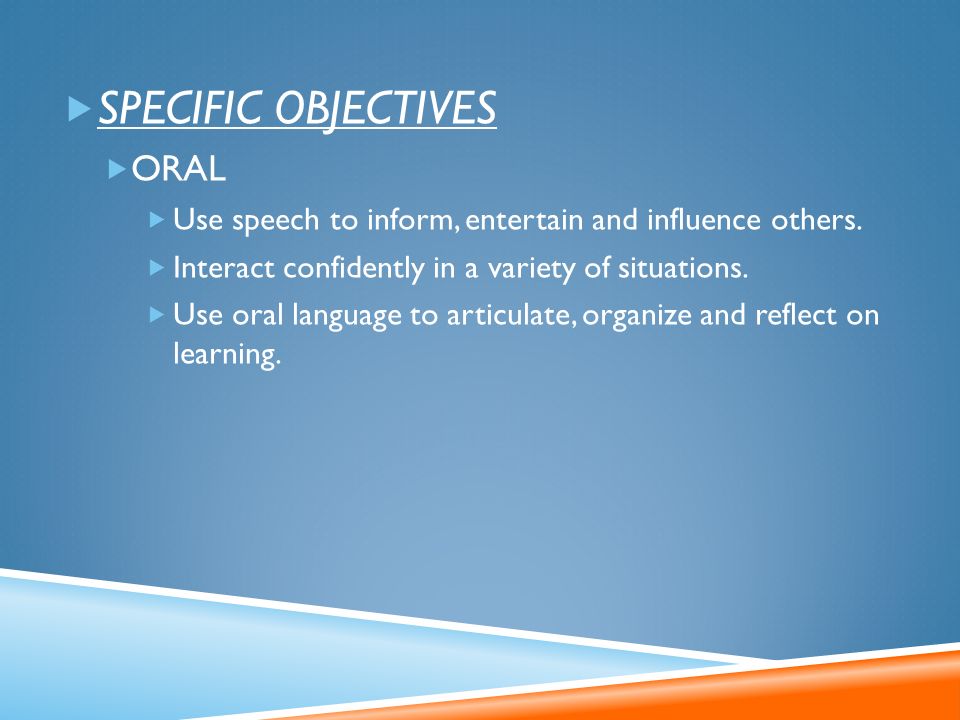 SPECIFIC OBJECTIVES

ORAL

Use speech to inform, entertain and influence others.

Interact confidently in a variety of situations.

Use oral language to articulate, organize and reflect on learning.